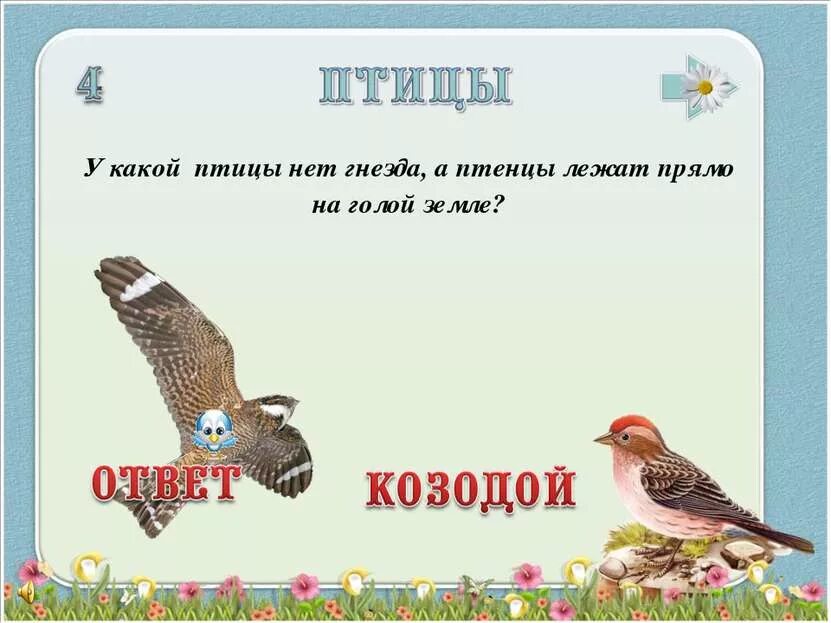 4

ПТИЦЫ

У какой птицы нет гнезда, а птенцы лежат прямо на голой земле?

ОТВЕТ

КОЗОДОЙ